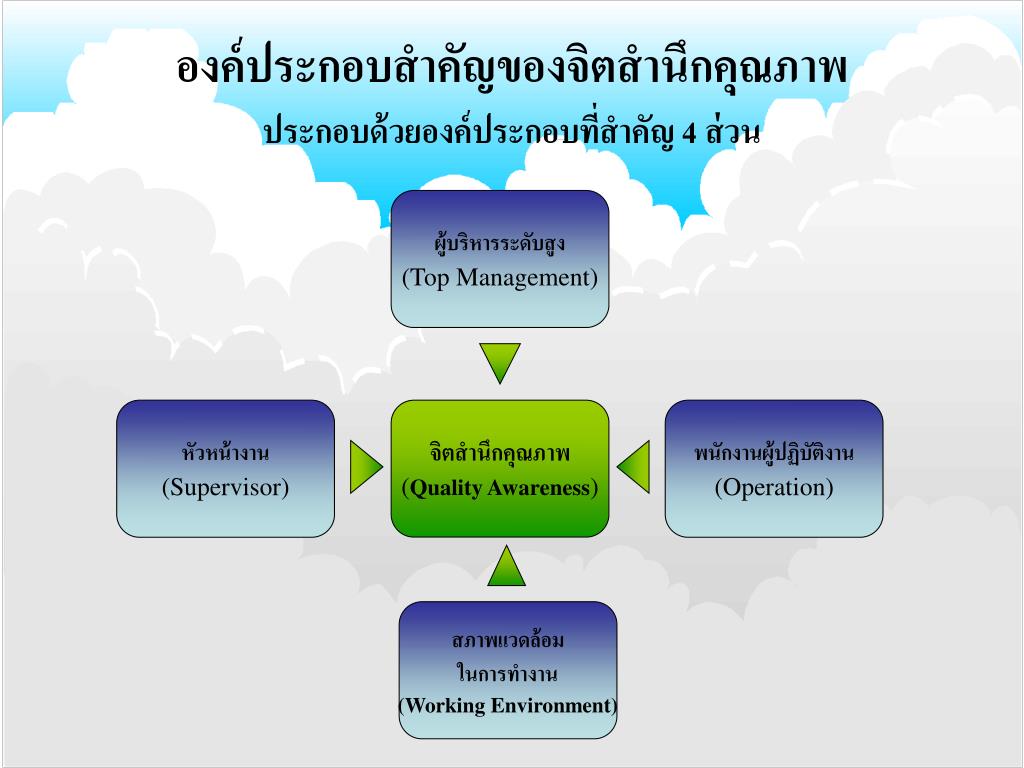 องค์ประกอบสำคัญของจิตสำนึกคุณภาพ

ประกอบด้วยองค์ประกอบที่สำคัญ 4 ส่วน

ผู้บริหารระดับสูง
(Top Management)

หัวหน้างาน
(Supervisor)

จิตสำนึกคุณภาพ
(Quality Awareness)

พนักงานผู้ปฏิบัติงาน
(Operation)

สภาพแวดล้อม
ในการทำงาน
(Working Environment)